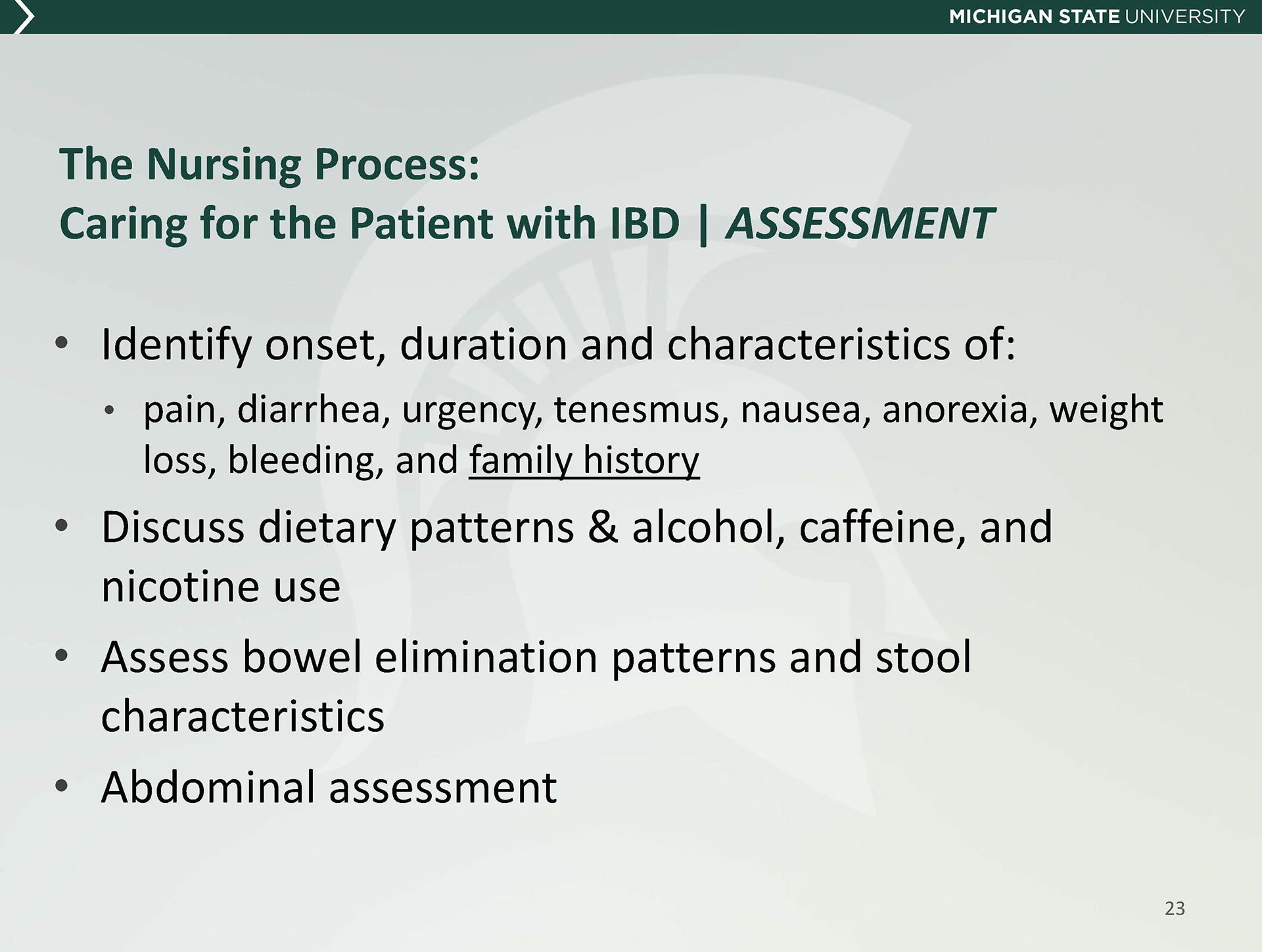 MICHIGAN STATE UNIVERSITY

The Nursing Process:
Caring for the Patient with IBD | ASSESSMENT

• Identify onset, duration and characteristics of:
  • pain, diarrhea, urgency, tenesmus, nausea, anorexia, weight loss, bleeding, and family history
• Discuss dietary patterns & alcohol, caffeine, and nicotine use
• Assess bowel elimination patterns and stool characteristics
• Abdominal assessment

23